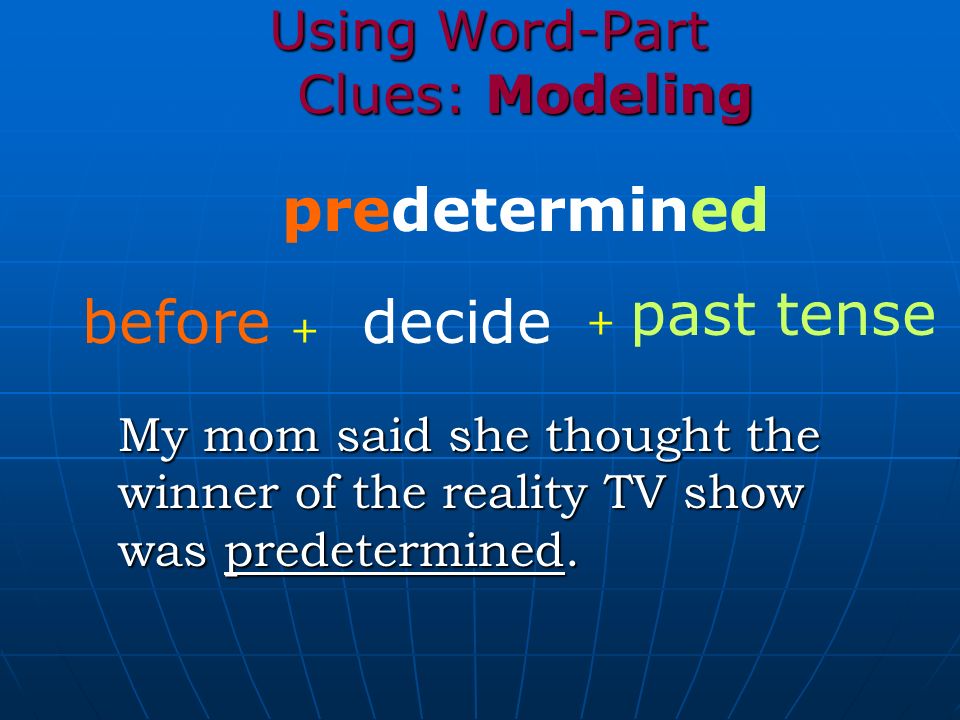 Using Word-Part Clues: Modeling

predetermined

before + decide + past tense

My mom said she thought the winner of the reality TV show was predetermined.